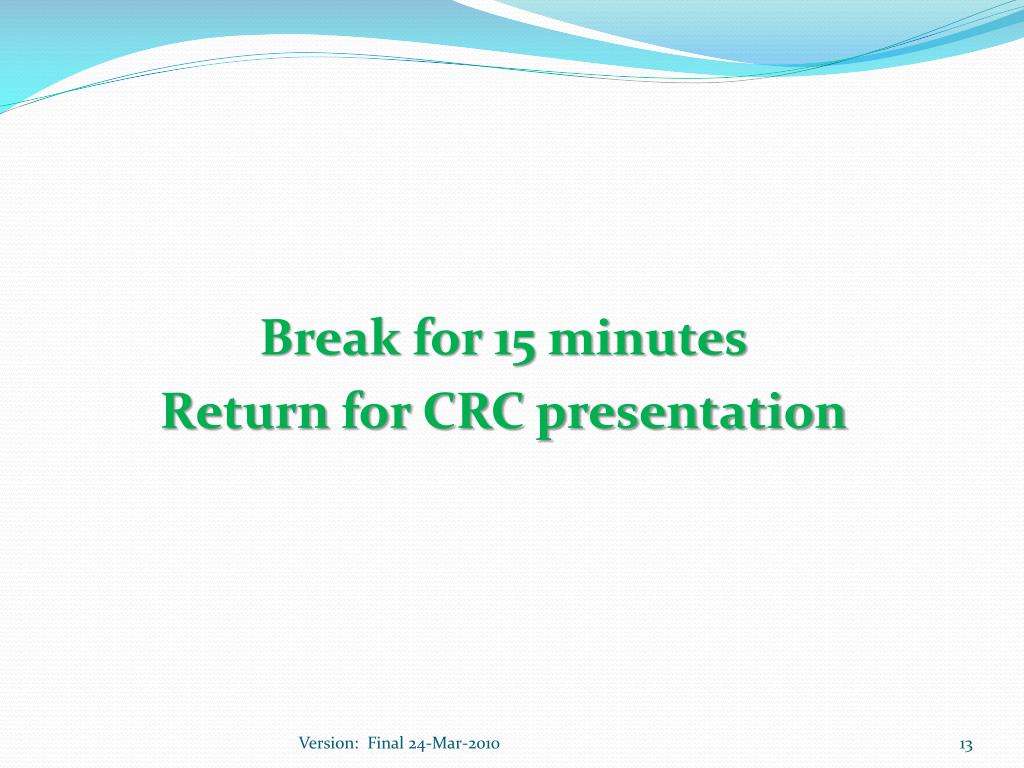 Break for 15 minutes
Return for CRC presentation

Version: Final 24-Mar-2010

13